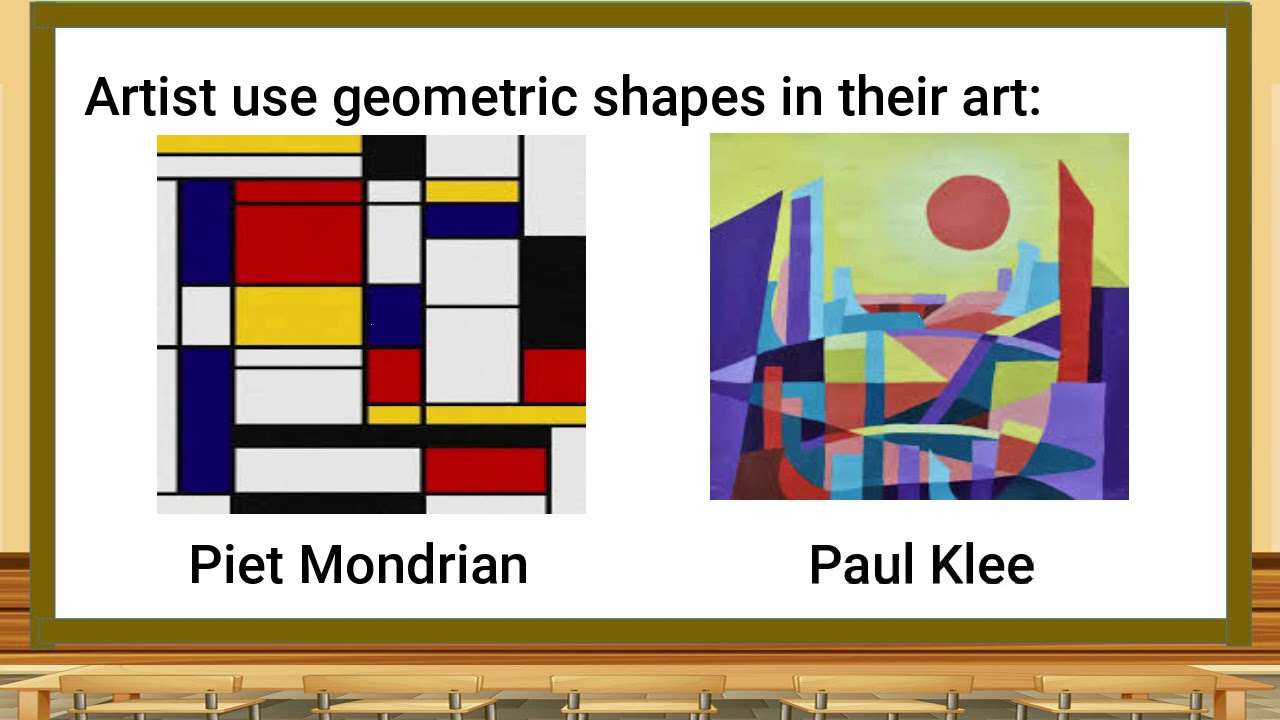 Artist use geometric shapes in their art:

Piet Mondrian

Paul Klee